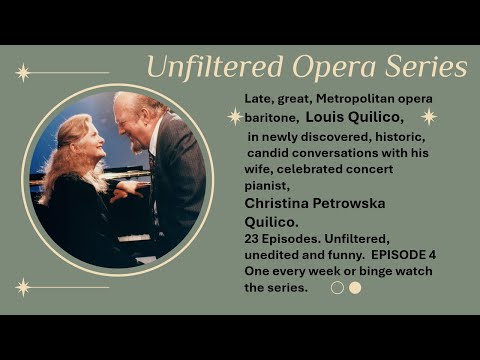 Unfiltered Opera Series

Late, great, Metropolitan opera baritone, Louis Quilico, in newly discovered, historic, candid conversations with his wife, celebrated concert pianist, Christina Petrowska Quilico.

23 Episodes. Unfiltered, unedited and funny. EPISODE 4 One every week or binge watch the series.